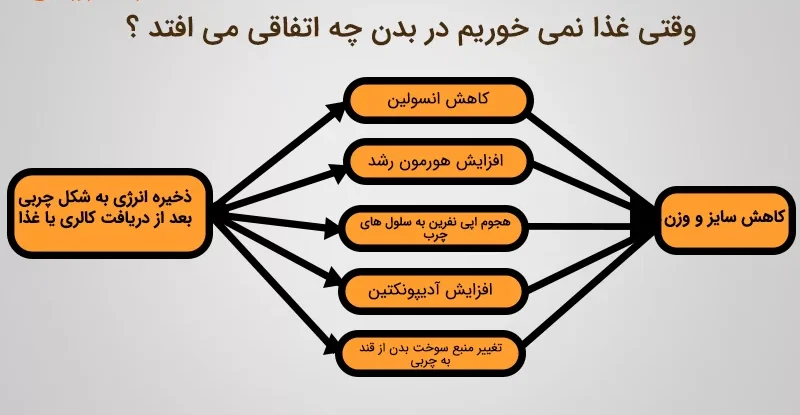 وقتی غذا نمی خوریم در بدن چه اتفاقی می افتد ؟

ذخیره انرژی به شکل چربی بعد از دریافت کالری یا غذا

کاهش انسولین

افزایش هورمون رشد

هجوم اپی نفرین به سلول های چرب

افزایش آدیپونکتین

تغییر منبع سوخت بدن از قند به چربی

کاهش سایز و وزن